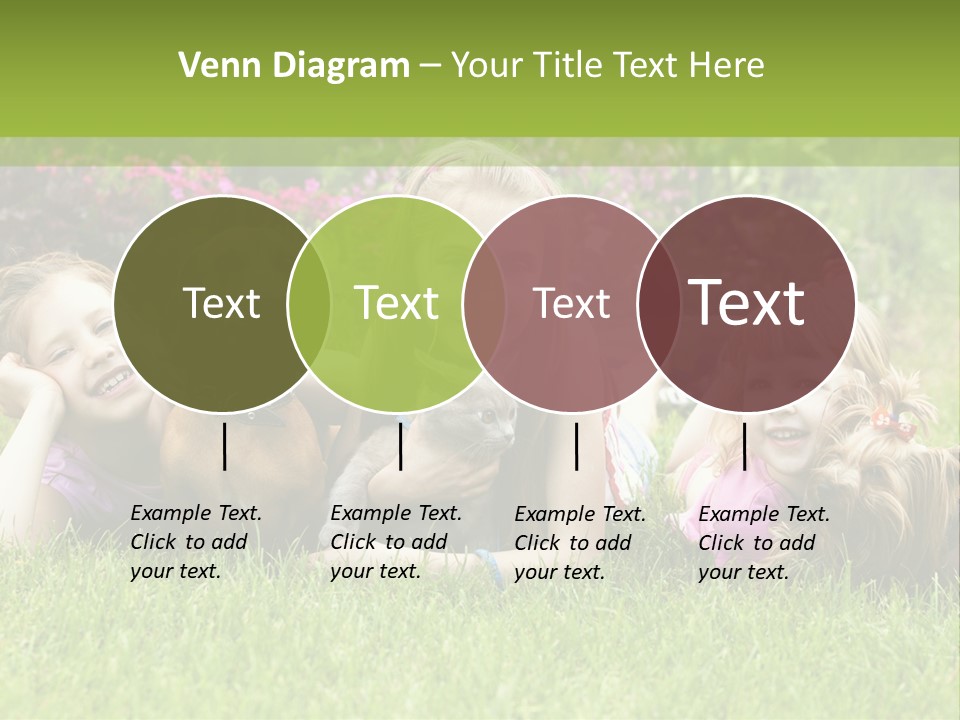 Venn Diagram – Your Title Text Here

Text

Text

Text

Text

Example Text. Click to add your text.

Example Text. Click to add your text.

Example Text. Click to add your text.

Example Text. Click to add your text.